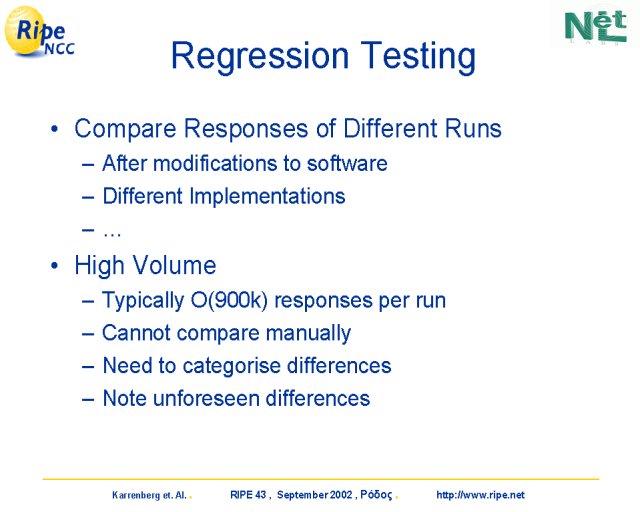 Ripe NCC

NLnet LABS

Regression Testing

• Compare Responses of Different Runs
– After modifications to software
– Different Implementations
– ...

• High Volume
– Typically O(900k) responses per run
– Cannot compare manually
– Need to categorise differences
– Note unforeseen differences

Karrenberg et. Al. . RIPE 43 , September 2002 , Ρόδος . http://www.ripe.net